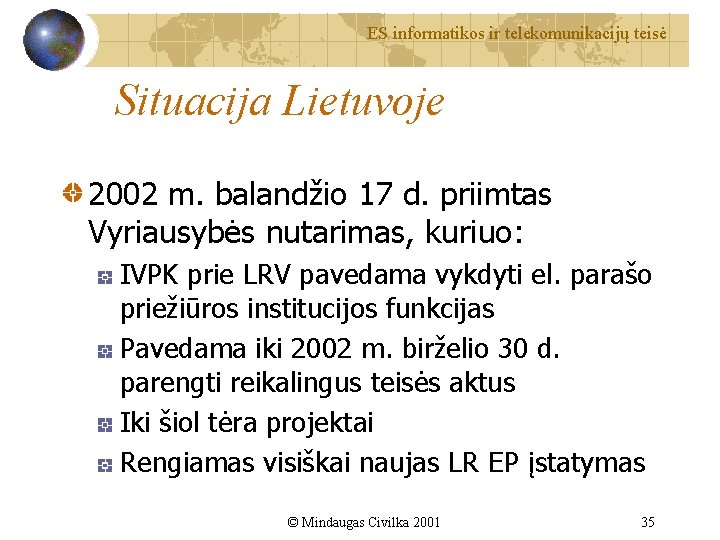 ES informatikos ir telekomunikacijų teisė

Situacija Lietuvoje

2002 m. balandžio 17 d. priimtas Vyriausybės nutarimas, kuriuo:

IVPK prie LRV pavedama vykdyti el. parašo priežiūros institucijos funkcijas

Pavedama iki 2002 m. birželio 30 d. parengti reikalingus teisės aktus

Iki šiol tėra projektai

Rengiamas visiškai naujas LR EP įstatymas

© Mindaugas Civilka 2001

35